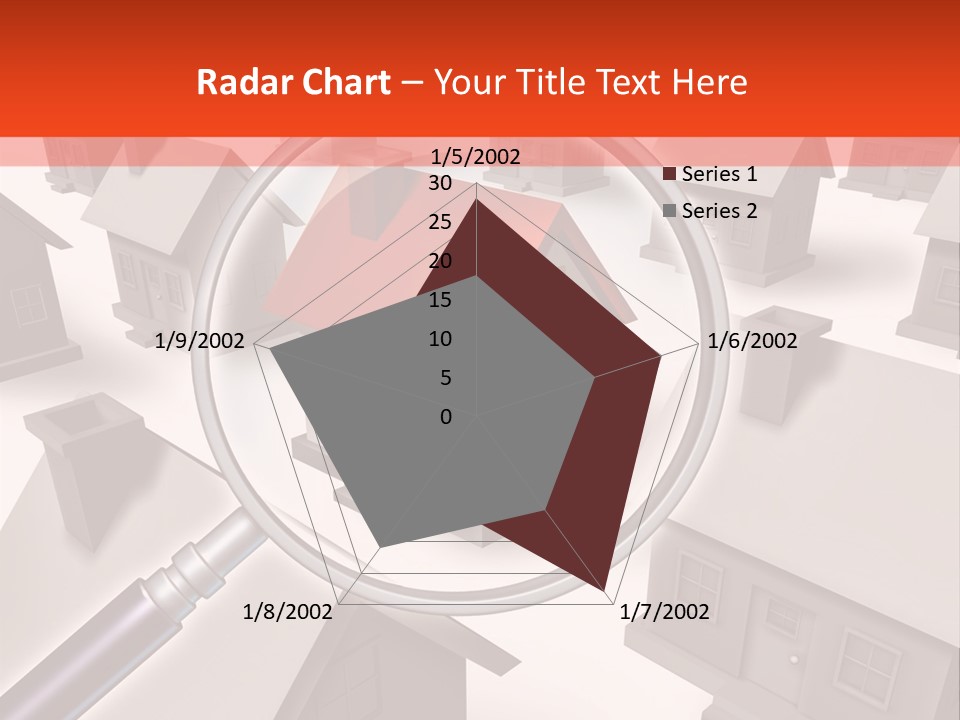 Radar Chart – Your Title Text Here

1/5/2002
30
25
20
15
10
5
0
1/6/2002
1/7/2002
1/8/2002
1/9/2002

Series 1
Series 2